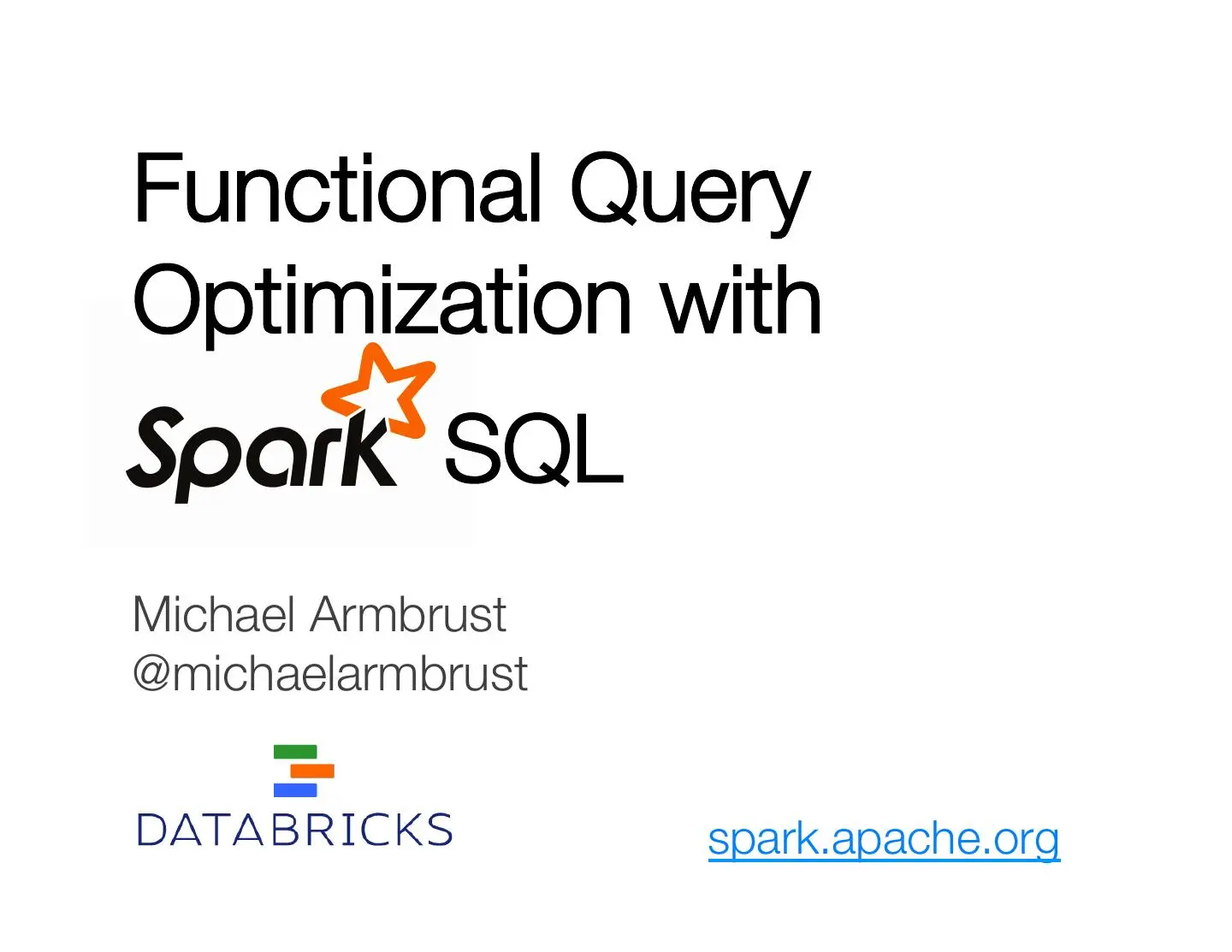 Functional Query Optimization with

Spark SQL

Michael Armbrust
@michaelarmbrust

DATABRICKS

spark.apache.org